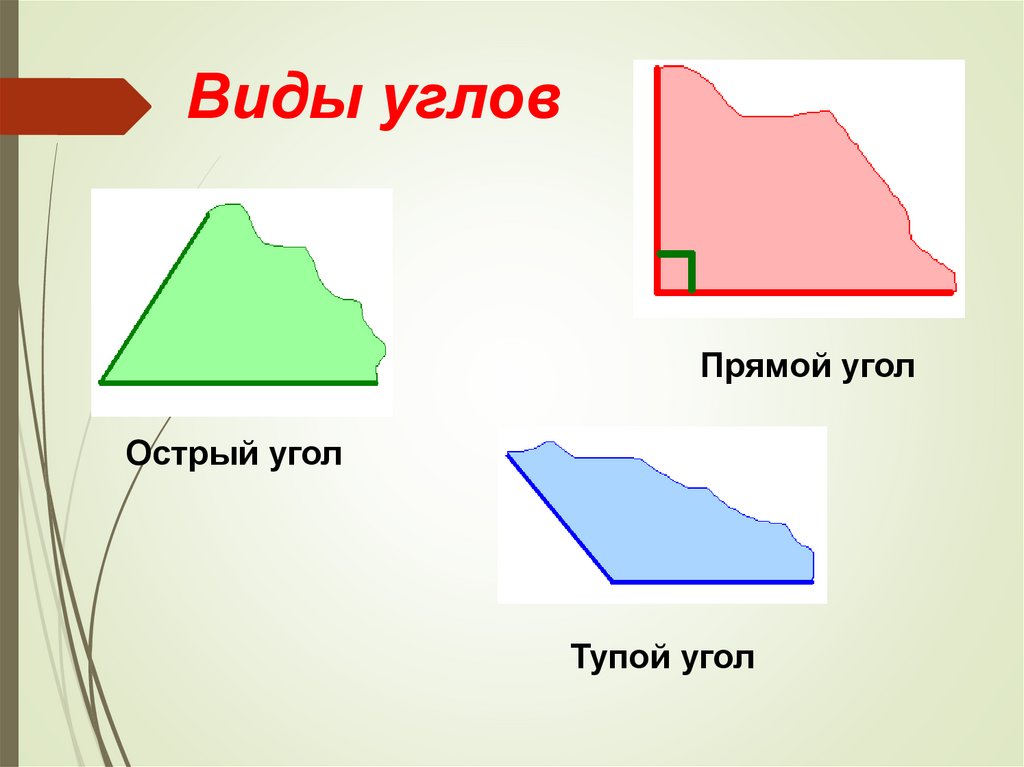 Виды углов

Прямой угол

Острый угол

Тупой угол